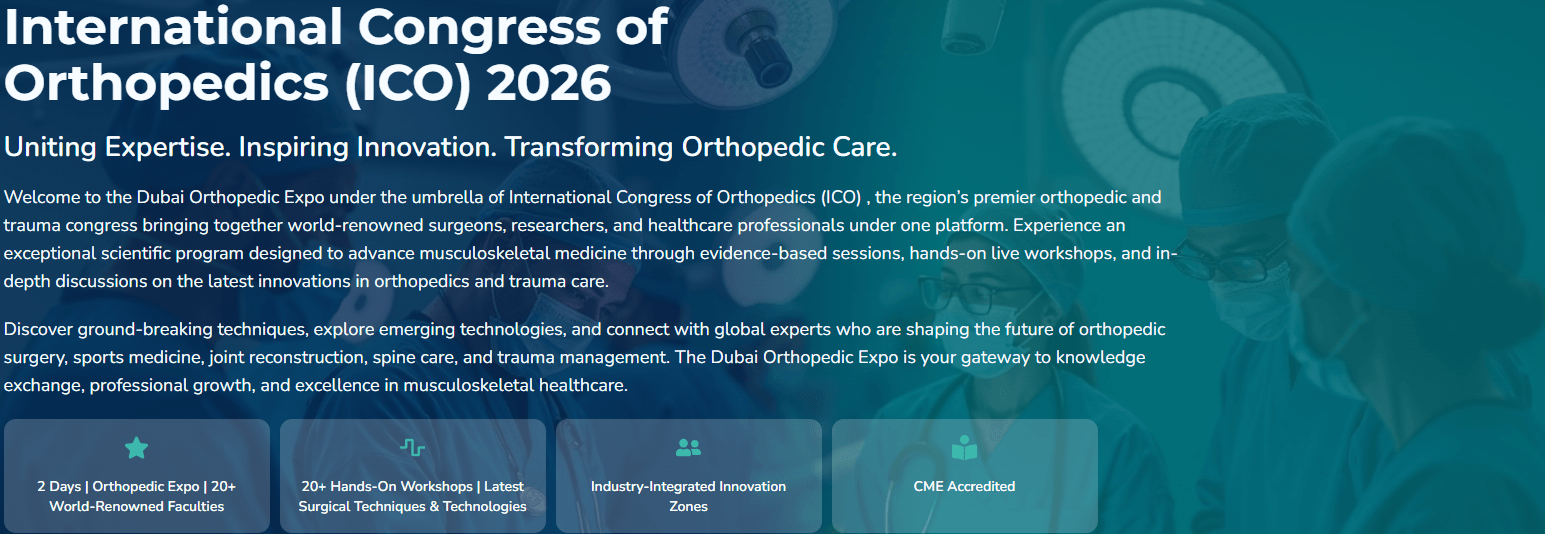 International Congress of Orthopedics (ICO) 2026

Uniting Expertise. Inspiring Innovation. Transforming Orthopedic Care.

Welcome to the Dubai Orthopedic Expo under the umbrella of International Congress of Orthopedics (ICO) , the region's premier orthopedic and trauma congress bringing together world-renowned surgeons, researchers, and healthcare professionals under one platform. Experience an exceptional scientific program designed to advance musculoskeletal medicine through evidence-based sessions, hands-on live workshops, and in-depth discussions on the latest innovations in orthopedics and trauma care.

Discover ground-breaking techniques, explore emerging technologies, and connect with global experts who are shaping the future of orthopedic surgery, sports medicine, joint reconstruction, spine care, and trauma management. The Dubai Orthopedic Expo is your gateway to knowledge exchange, professional growth, and excellence in musculoskeletal healthcare.

2 Days | Orthopedic Expo | 20+ World-Renowned Faculties

20+ Hands-On Workshops | Latest Surgical Techniques & Technologies

Industry-Integrated Innovation Zones

CME Accredited